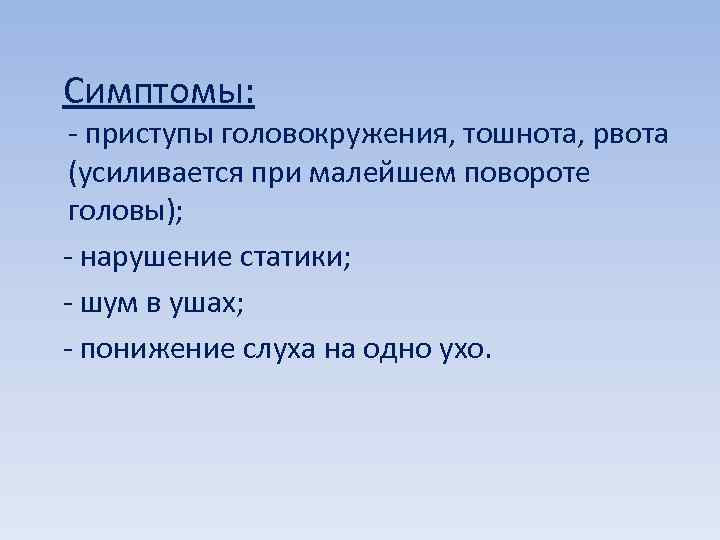 Симптомы:

- приступы головокружения, тошнота, рвота (усиливается при малейшем повороте головы);

- нарушение статики;

- шум в ушах;

- понижение слуха на одно ухо.